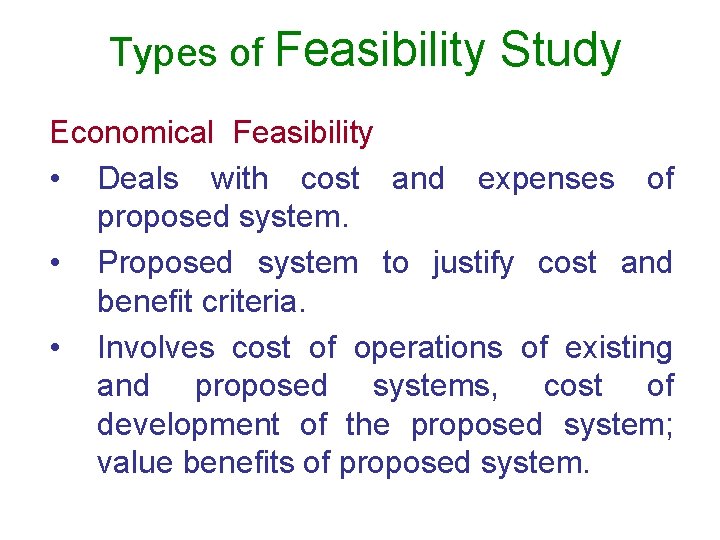 Types of Feasibility Study

Economical Feasibility

• Deals with cost and expenses of proposed system.

• Proposed system to justify cost and benefit criteria.

• Involves cost of operations of existing and proposed systems, cost of development of the proposed system; value benefits of proposed system.